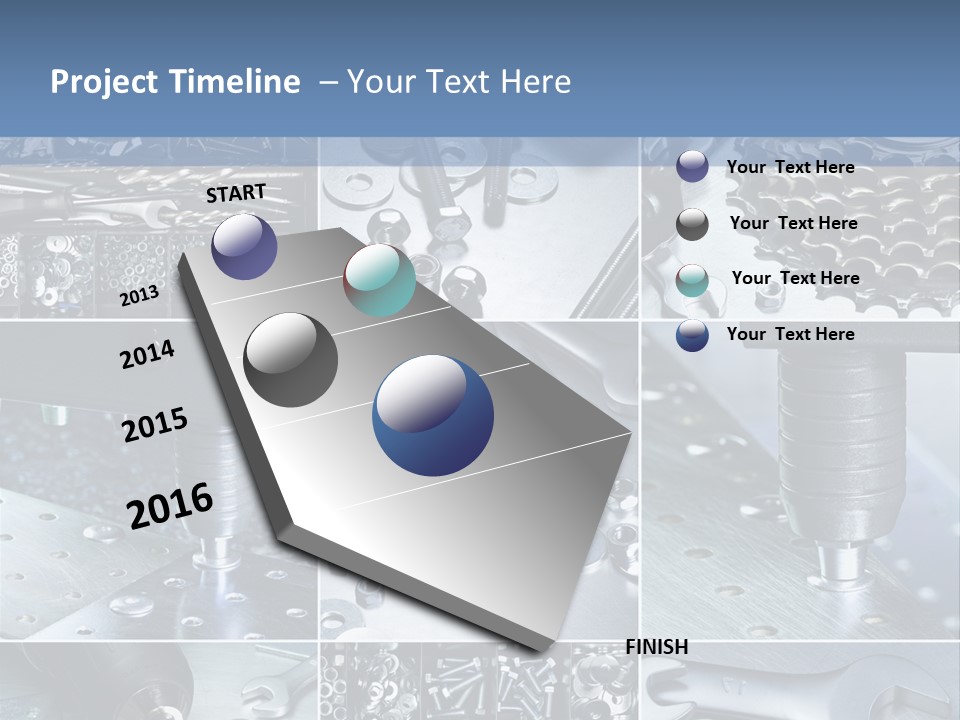 Project Timeline – Your Text Here

START

2013

2014

2015

2016

FINISH

Your Text Here

Your Text Here

Your Text Here

Your Text Here